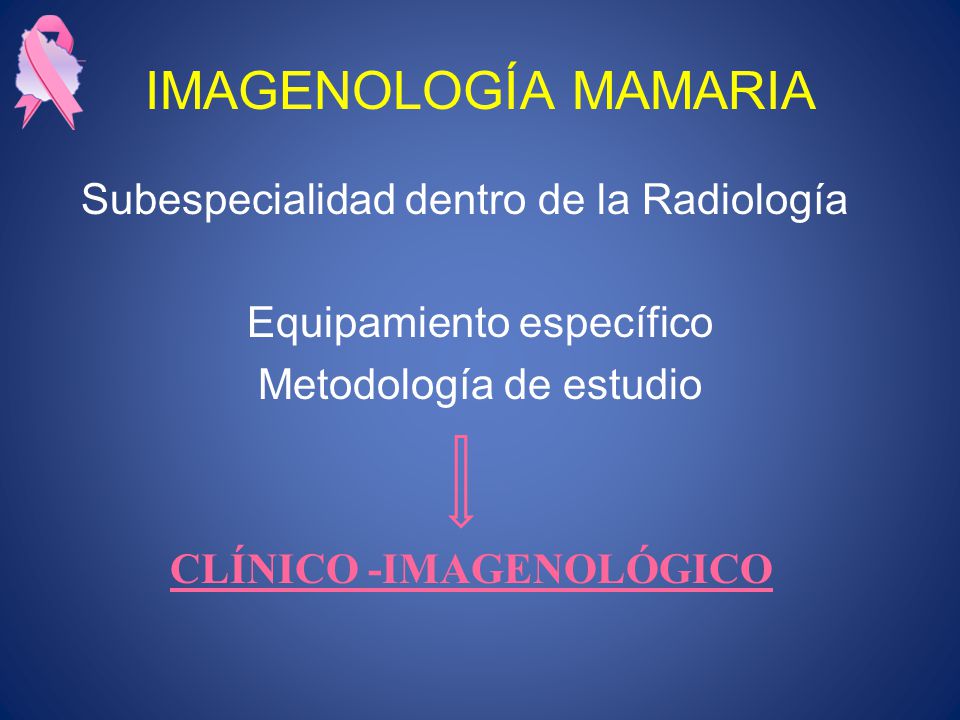 IMAGENOLOGÍA MAMARIA

Subespecialidad dentro de la Radiología

Equipamiento específico
Metodología de estudio

CLÍNICO -IMAGENOLÓGICO